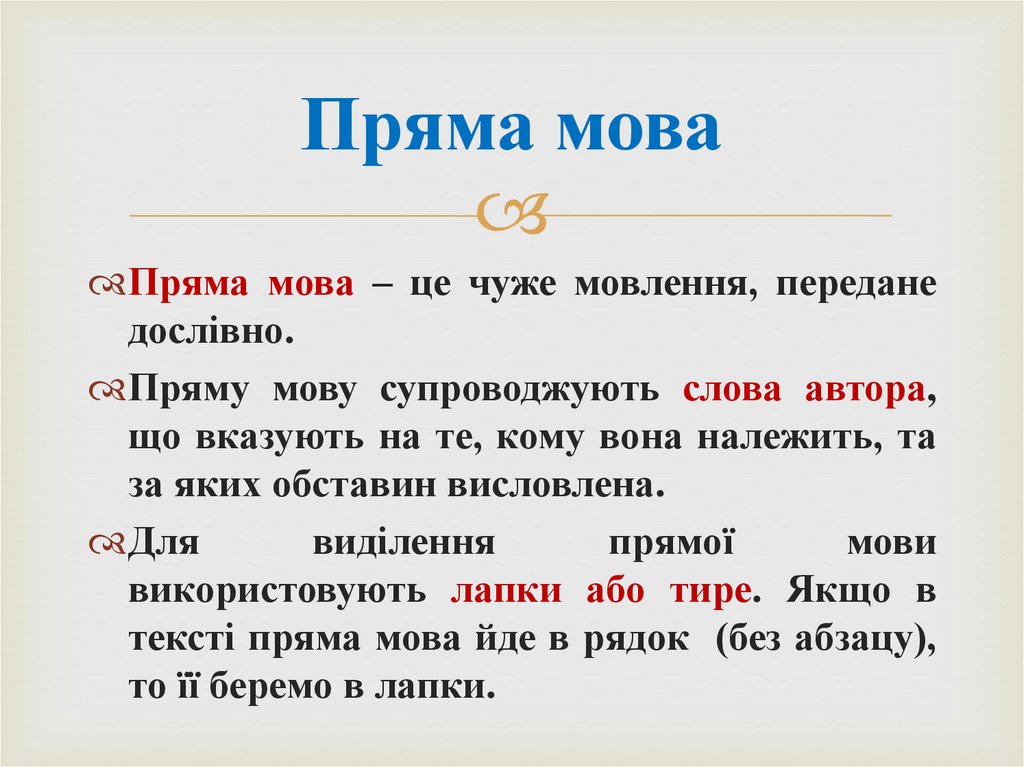 Пряма мова

Пряма мова – це чуже мовлення, передане дослівно.

Пряму мову супроводжують слова автора, що вказують на те, кому вона належить, та за яких обставин висловлена.

Для виділення прямої мови використовують лапки або тире. Якщо в тексті пряма мова йде в рядок (без абзацу), то її беремо в лапки.